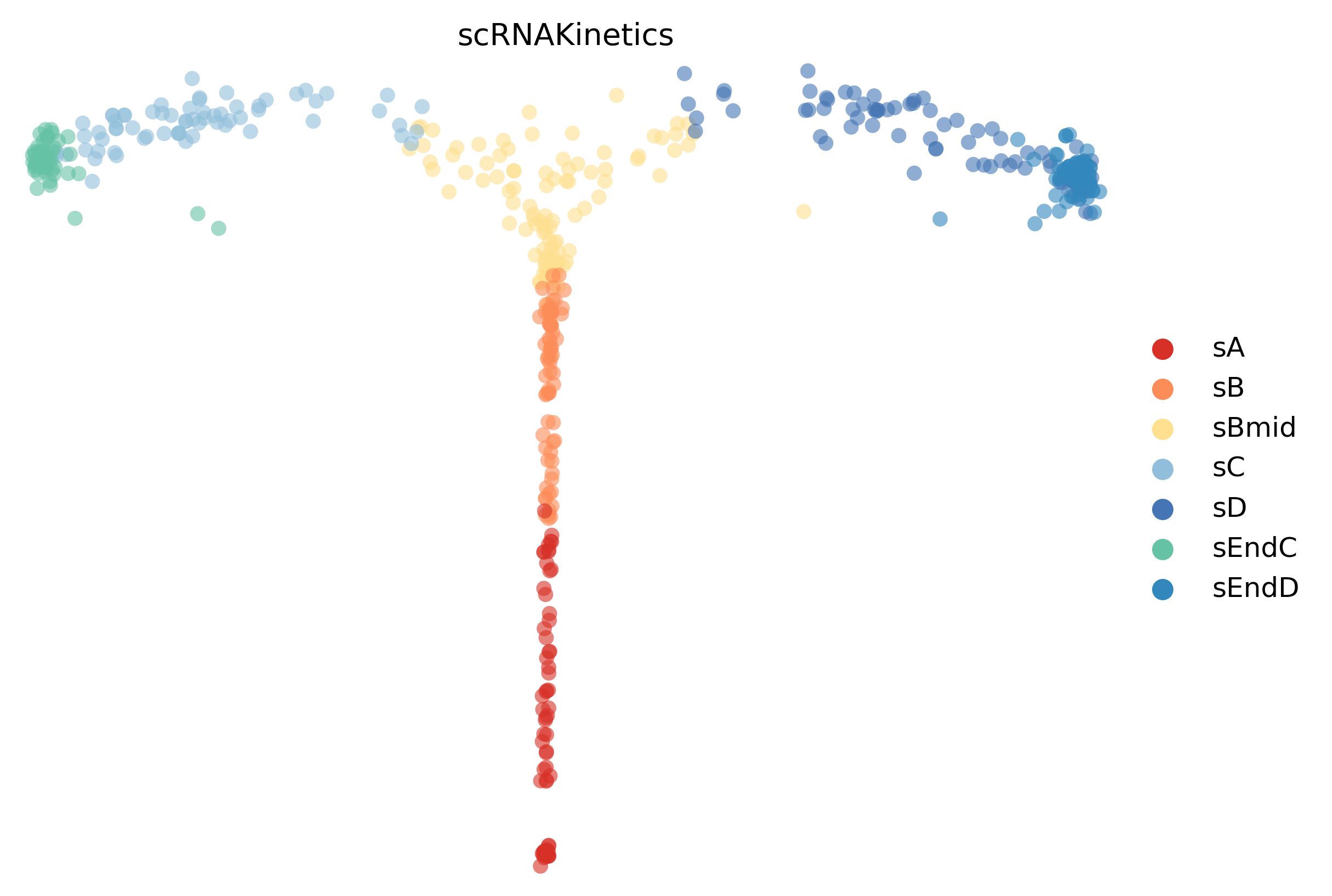 scRNAKinetics

sA
sB
sBmid
sC
sD
sEndC
sEndD